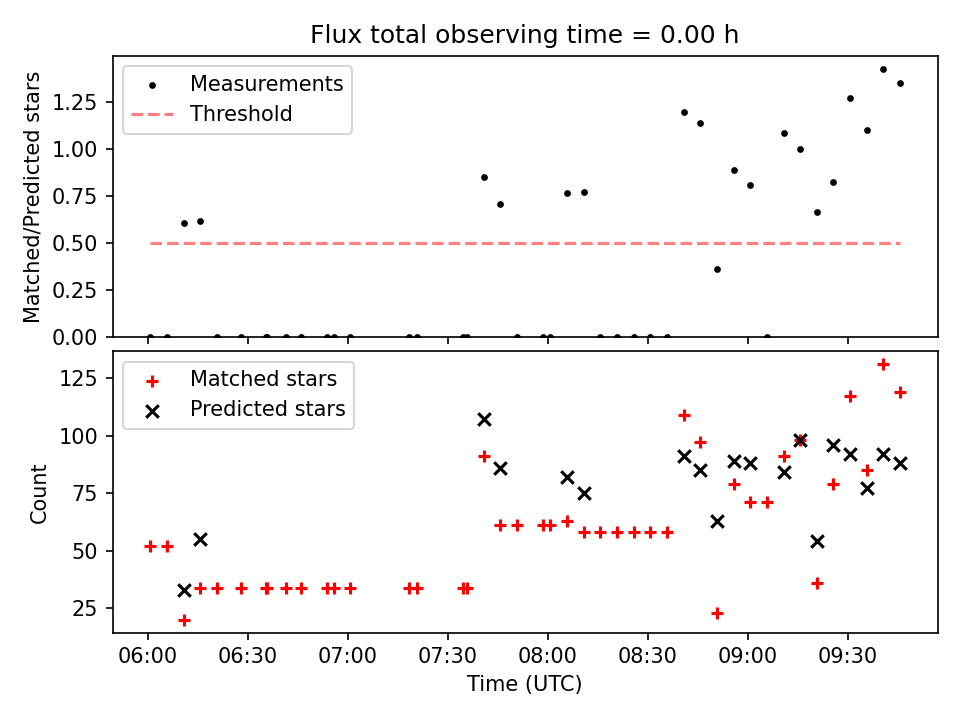 Flux total observing time = 0.00 h

Measurements
Threshold

Matched/Predicted stars

1.25
1.00
0.75
0.50
0.25
0.00

Matched stars
Predicted stars

Count

125
100
75
50
25

06:00
06:30
07:00
07:30
08:00
08:30
09:00
09:30

Time (UTC)